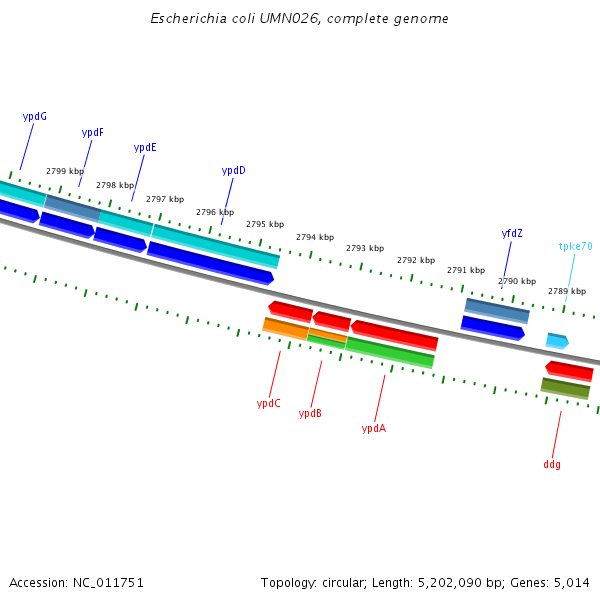 Escherichia coli UMN026, complete genome

ypdG
ypdF
ypdE
ypdD
2799 kbp
2798 kbp
2797 kbp
2796 kbp
2795 kbp
2794 kbp
2793 kbp
2792 kbp
2791 kbp
2790 kbp
2789 kbp
yfdZ
tpke70
ypdC
ypdB
ypdA
ddg

Accession: NC_011751

Topology: circular; Length: 5,202,090 bp; Genes: 5,014